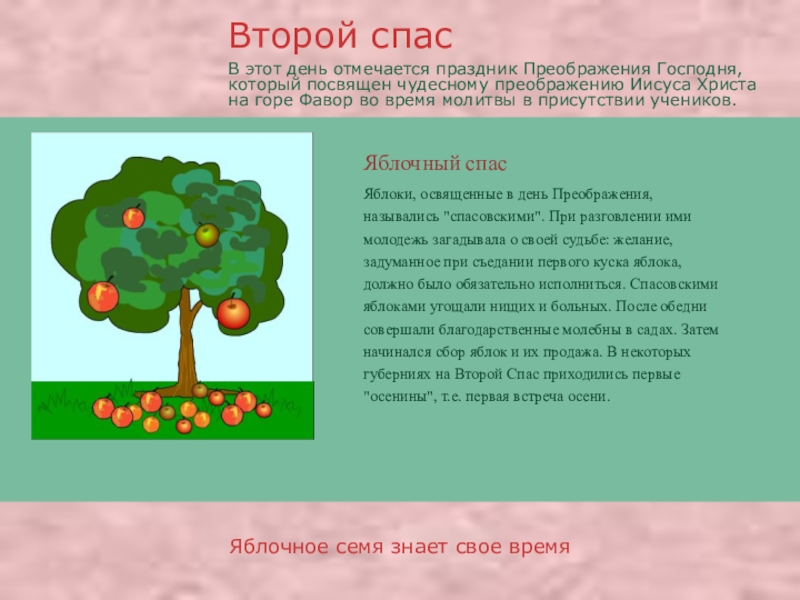 Второй спас

В этот день отмечается праздник Преображения Господня, который посвящен чудесному преображению Иисуса Христа на горе Фавор во время молитвы в присутствии учеников.

Яблочный спас

Яблоки, освященные в день Преображения, назывались "спасовскими". При разговлении ими молодежь загадывала о своей судьбе: желание, задуманное при съедании первого куска яблока, должно было обязательно исполниться. Спасовскими яблоками угощали нищих и больных. После обедни совершали благодарственные молебны в садах. Затем начинался сбор яблок и их продажа. В некоторых губерниях на Второй Спас приходились первые "осенины", т.е. первая встреча осени.

Яблочное семя знает свое время